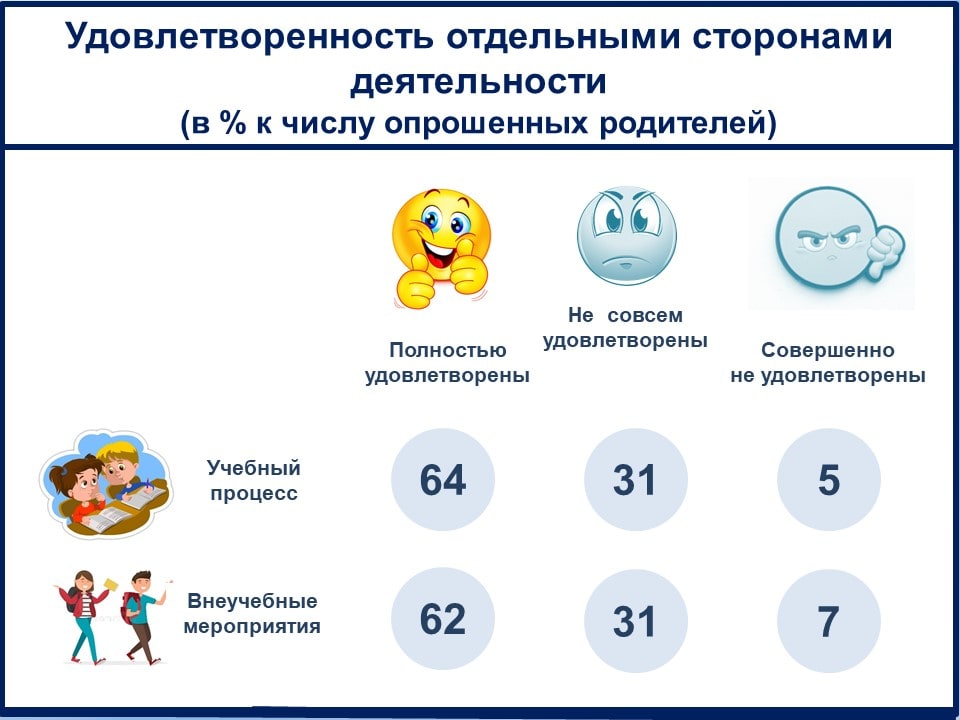 Удовлетворенность отдельными сторонами деятельности
(в % к числу опрошенных родителей)

|  | Полностью удовлетворены | Не совсем удовлетворены | Совершенно не удовлетворены |
|---|---|---|---|
| Учебный процесс | 64 | 31 | 5 |
| Внеучебные мероприятия | 62 | 31 | 7 |